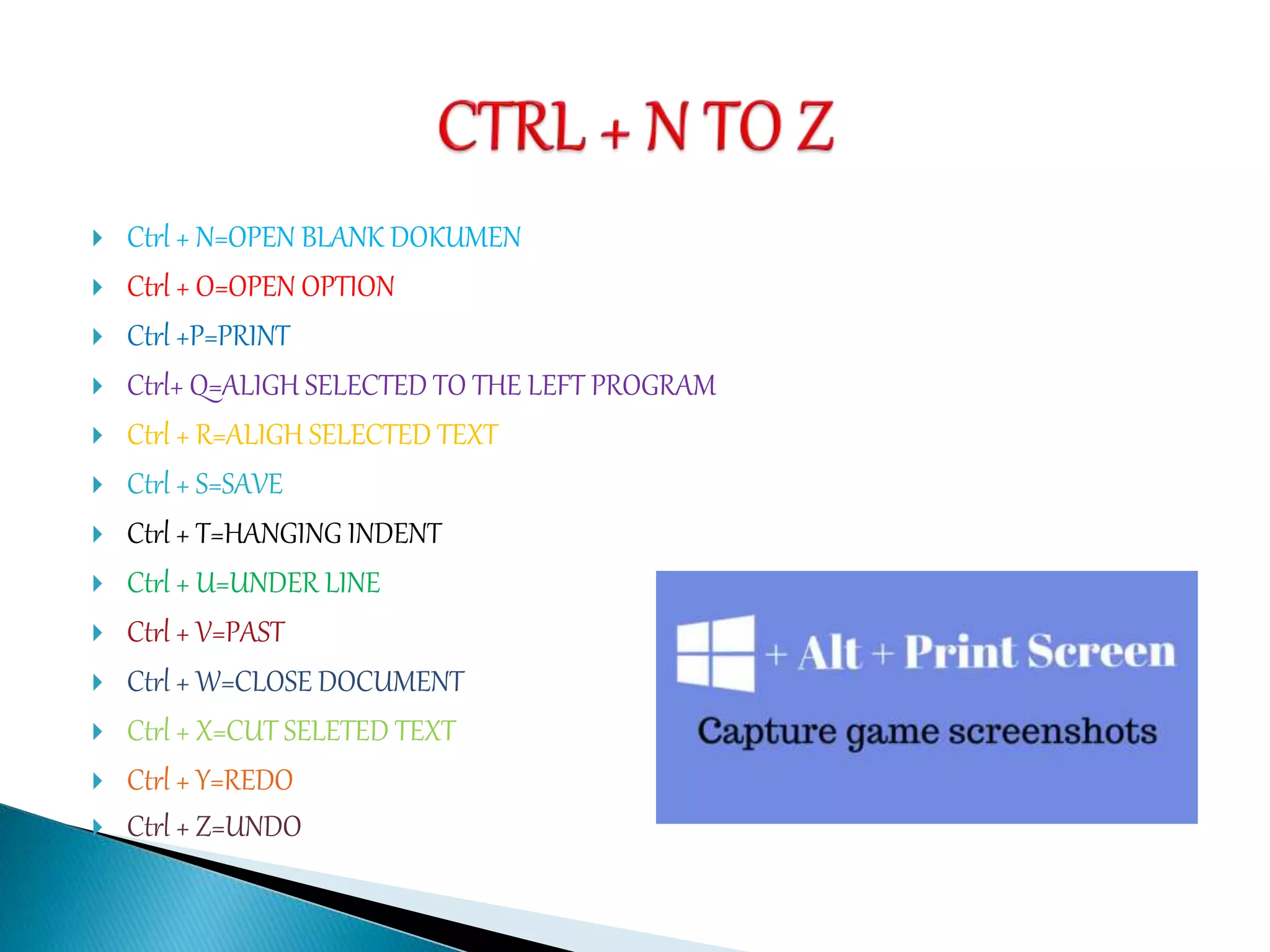 CTRL + N TO Z

Ctrl + N=OPEN BLANK DOKUMEN
Ctrl + O=OPEN OPTION
Ctrl +P=PRINT
Ctrl+ Q=ALIGH SELECTED TO THE LEFT PROGRAM
Ctrl + R=ALIGH SELECTED TEXT
Ctrl + S=SAVE
Ctrl + T=HANGING INDENT
Ctrl + U=UNDER LINE
Ctrl + V=PAST
Ctrl + W=CLOSE DOCUMENT
Ctrl + X=CUT SELETED TEXT
Ctrl + Y=REDO
Ctrl + Z=UNDO

+ Alt + Print Screen
Capture game screenshots